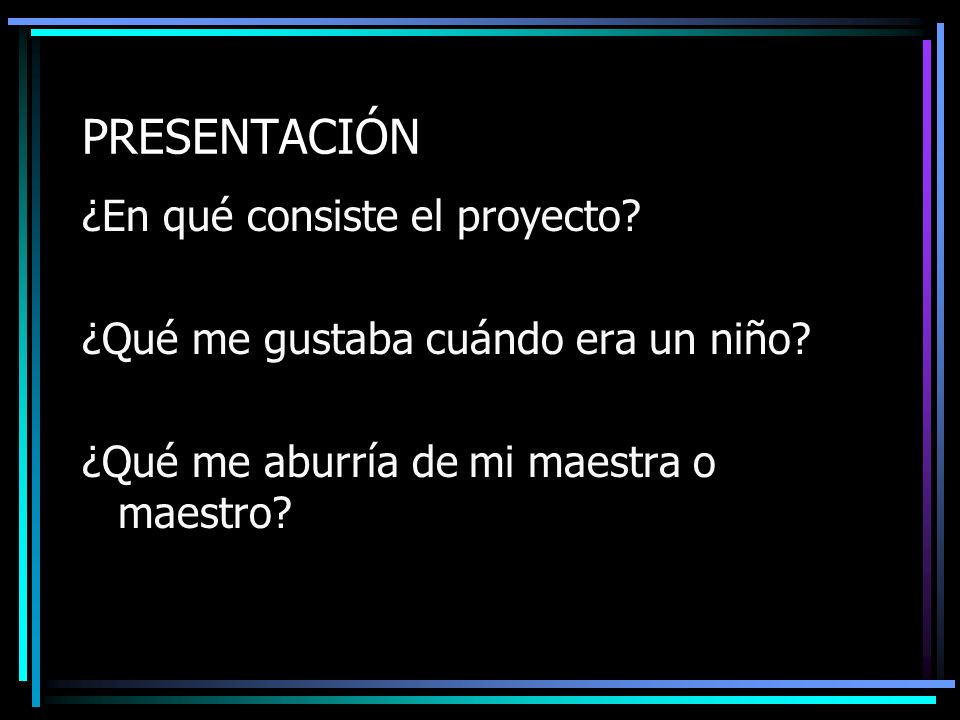 PRESENTACIÓN

¿En qué consiste el proyecto?

¿Qué me gustaba cuándo era un niño?

¿Qué me aburría de mi maestra o maestro?